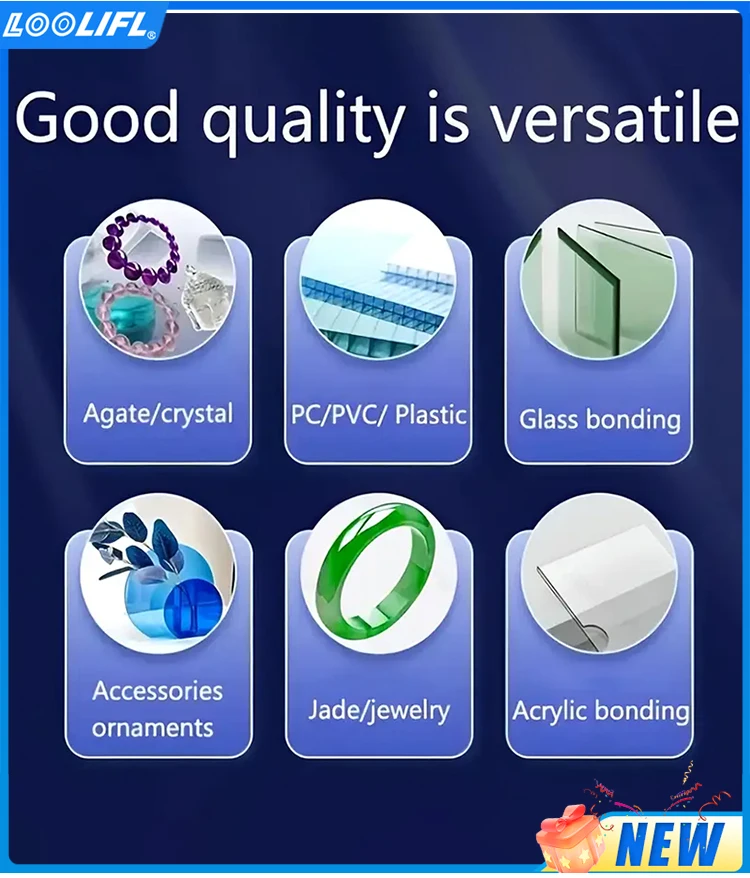 LOOLIFL®

Good quality is versatile

Agate/crystal

PC/PVC/ Plastic

Glass bonding

Accessories ornaments

Jade/jewelry

Acrylic bonding

NEW